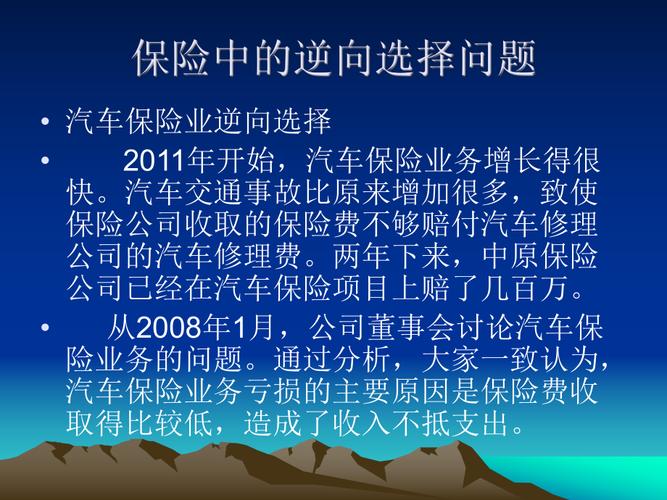 保险中的逆向选择问题

• 汽车保险业逆向选择

• 2011年开始，汽车保险业务增长得很快。汽车交通事故比原来增加很多，致使保险公司收取的保险费不够赔付汽车修理公司的汽车修理费。两年下来，中原保险公司已经在汽车保险项目上赔了几百万。

• 从2008年1月，公司董事会讨论汽车保险业务的问题。通过分析，大家一致认为，汽车保险业务亏损的主要原因是保险费收取得比较低，造成了收入不抵支出。